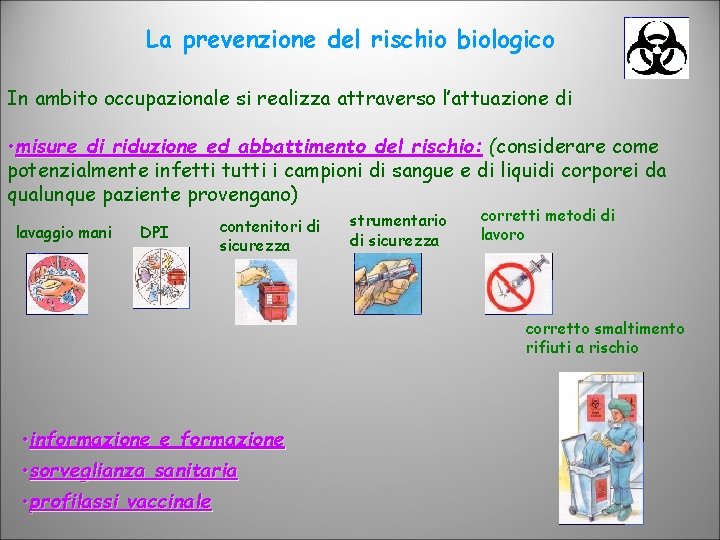 La prevenzione del rischio biologico

In ambito occupazionale si realizza attraverso l'attuazione di

•misure di riduzione ed abbattimento del rischio: (considerare come potenzialmente infetti tutti i campioni di sangue e di liquidi corporei da qualunque paziente provengano)

lavaggio mani

DPI

contenitori di sicurezza

strumentario di sicurezza

corretti metodi di lavoro

corretto smaltimento rifiuti a rischio

•informazione e formazione

•sorveglianza sanitaria

•profilassi vaccinale